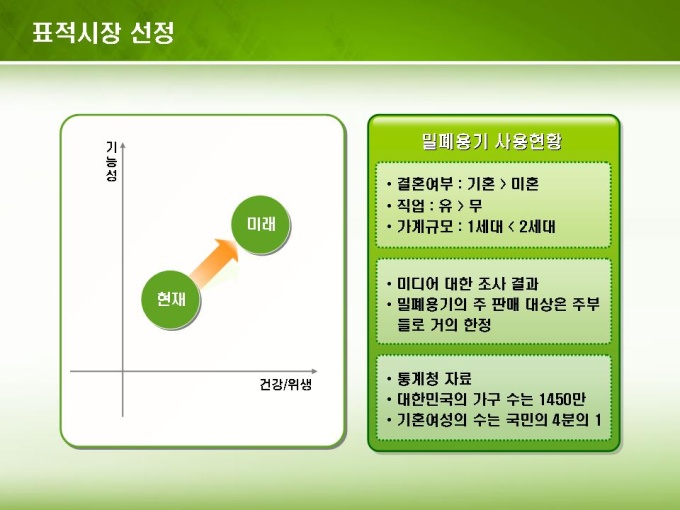 표적시장 선정

기능성

미래

현재

건강/위생

밀폐용기 사용현황

• 결혼여부 : 기혼 > 미혼
• 직업 : 유 > 무
• 가계규모 : 1세대 < 2세대

• 미디어 대한 조사 결과
• 밀폐용기의 주 판매 대상은 주부들로 거의 한정

• 통계청 자료
• 대한민국의 가구 수는 1450만
• 기혼여성의 수는 국민의 4분의 1